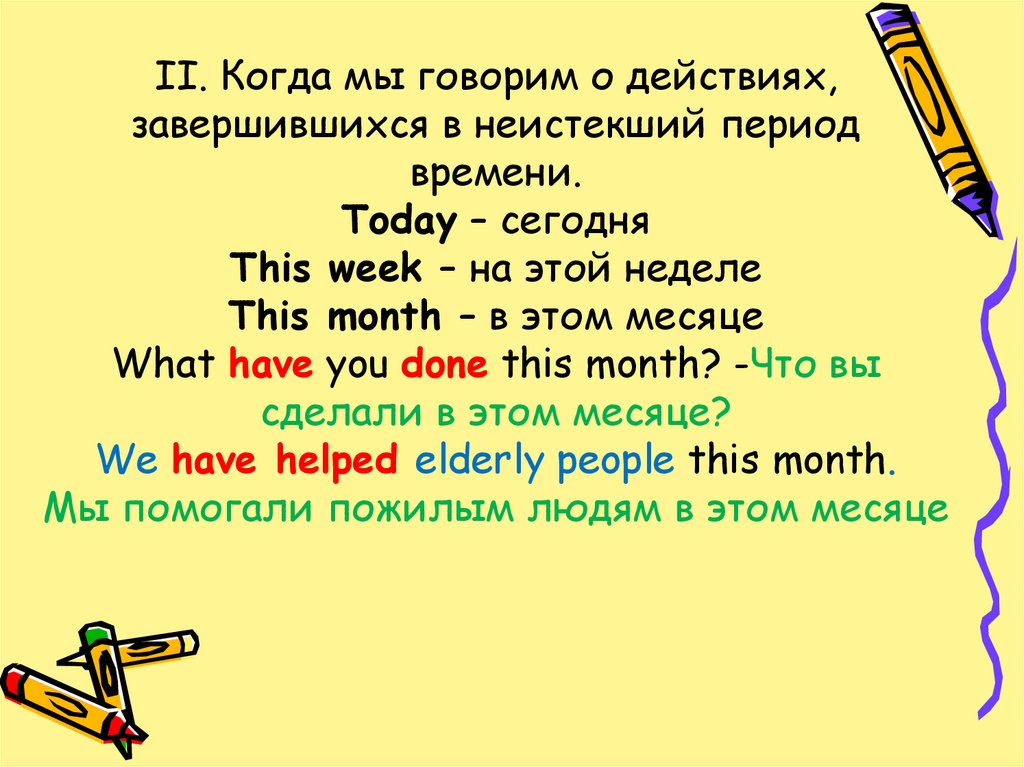 II. Когда мы говорим о действиях, завершившихся в неистекший период времени.
Today – сегодня
This week – на этой неделе
This month – в этом месяце
What have you done this month? -Что вы сделали в этом месяце?
We have helped elderly people this month.
Мы помогали пожилым людям в этом месяце